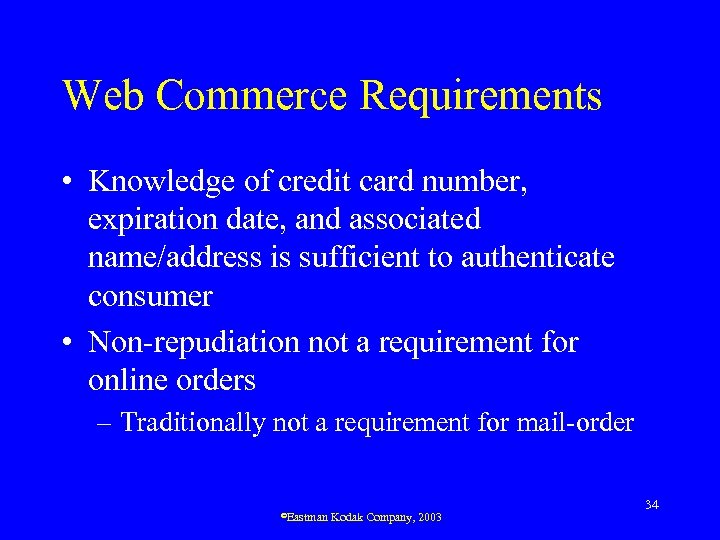 Web Commerce Requirements

• Knowledge of credit card number, expiration date, and associated name/address is sufficient to authenticate consumer

• Non-repudiation not a requirement for online orders

– Traditionally not a requirement for mail-order

34

©Eastman Kodak Company, 2003